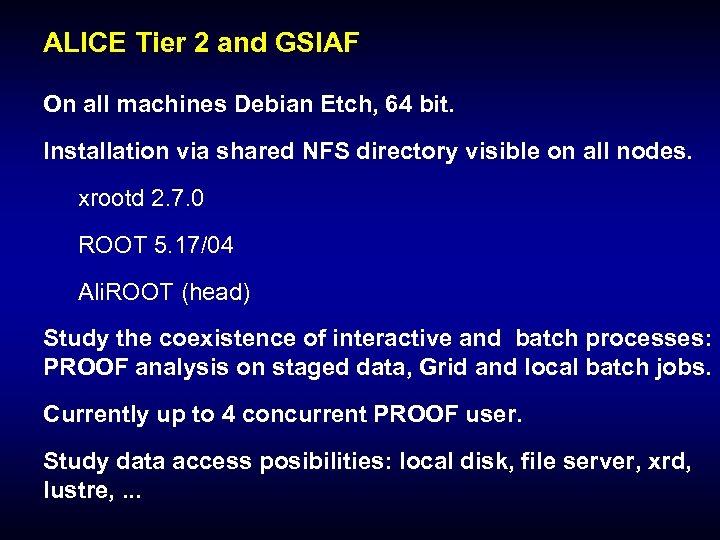 ALICE Tier 2 and GSIAF

On all machines Debian Etch, 64 bit.

Installation via shared NFS directory visible on all nodes.

xrootd 2.7.0

ROOT 5.17/04

AliROOT (head)

Study the coexistence of interactive and batch processes: PROOF analysis on staged data, Grid and local batch jobs.

Currently up to 4 concurrent PROOF user.

Study data access posibilities: local disk, file server, xrd, lustre, ...